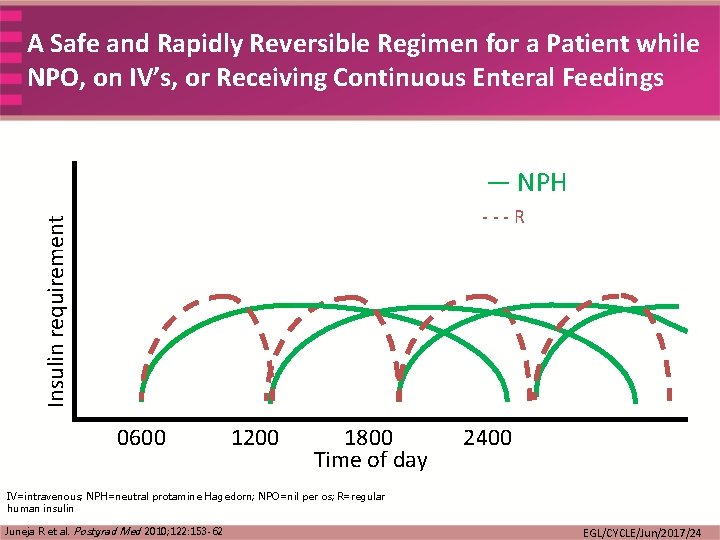 A Safe and Rapidly Reversible Regimen for a Patient while NPO, on IV's, or Receiving Continuous Enteral Feedings

— NPH
- - - R

Insulin requirement

0600 1200 1800 2400
Time of day

IV=intravenous; NPH=neutral protamine Hagedorn; NPO=nil per os; R=regular human insulin

Juneja R et al. Postgrad Med 2010;122:153-62

EGL/CYCLE/Jun/2017/24